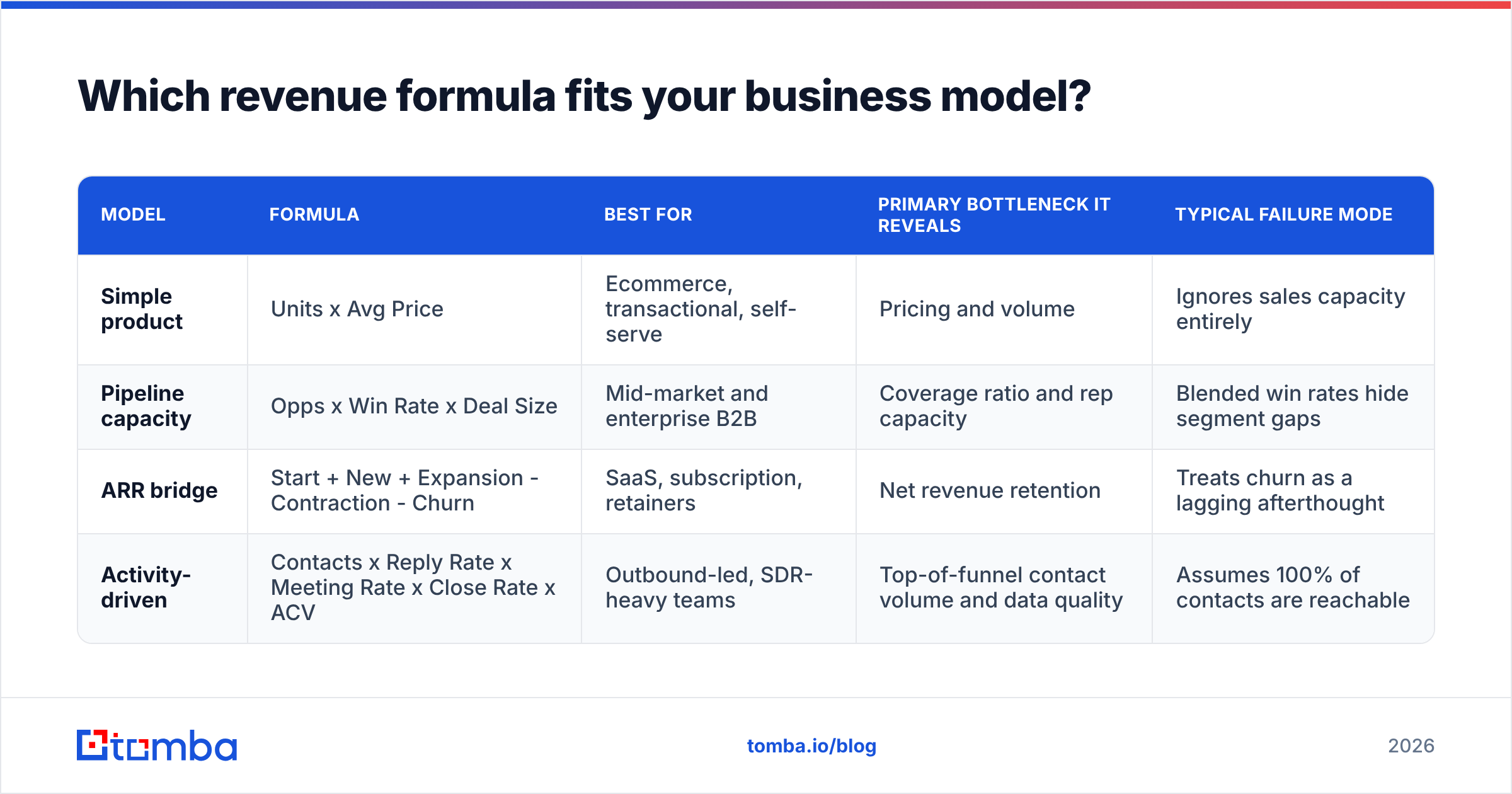 Which revenue formula fits your business model?

| MODEL | FORMULA | BEST FOR | PRIMARY BOTTLENECK IT REVEALS | TYPICAL FAILURE MODE |
|---|---|---|---|---|
| Simple product | Units x Avg Price | Ecommerce, transactional, self-serve | Pricing and volume | Ignores sales capacity entirely |
| Pipeline capacity | Opps x Win Rate x Deal Size | Mid-market and enterprise B2B | Coverage ratio and rep capacity | Blended win rates hide segment gaps |
| ARR bridge | Start + New + Expansion - Contraction - Churn | SaaS, subscription, retainers | Net revenue retention | Treats churn as a lagging afterthought |
| Activity-driven | Contacts x Reply Rate x Meeting Rate x Close Rate x ACV | Outbound-led, SDR-heavy teams | Top-of-funnel contact volume and data quality | Assumes 100% of contacts are reachable |

tomba

tomba.io/blog

2026